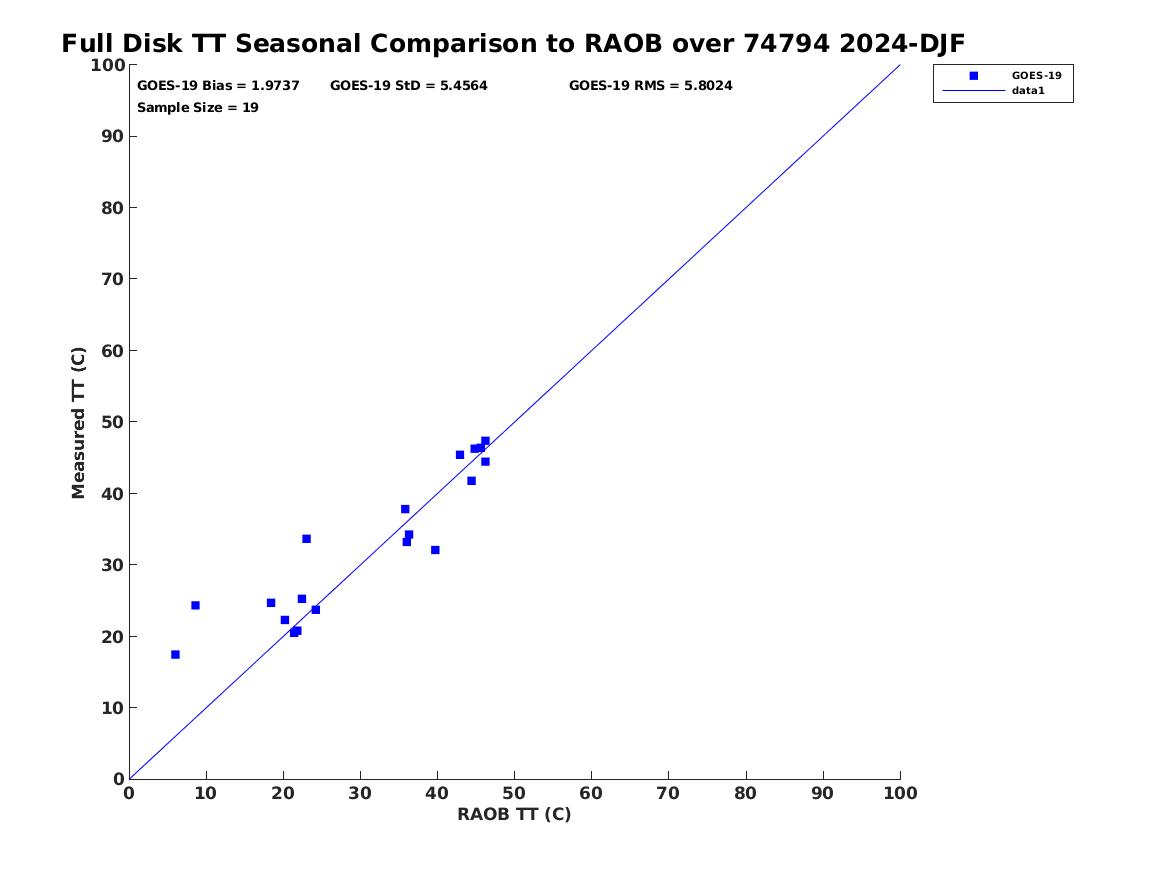 Full Disk TT Seasonal Comparison to RAOB over 74794 2024-DJF

GOES-19 Bias = 1.9737 GOES-19 StD = 5.4564 GOES-19 RMS = 5.8024
Sample Size = 19

GOES-19
data1

Measured TT (C)

100
90
80
70
60
50
40
30
20
10
0

0 10 20 30 40 50 60 70 80 90 100

RAOB TT (C)